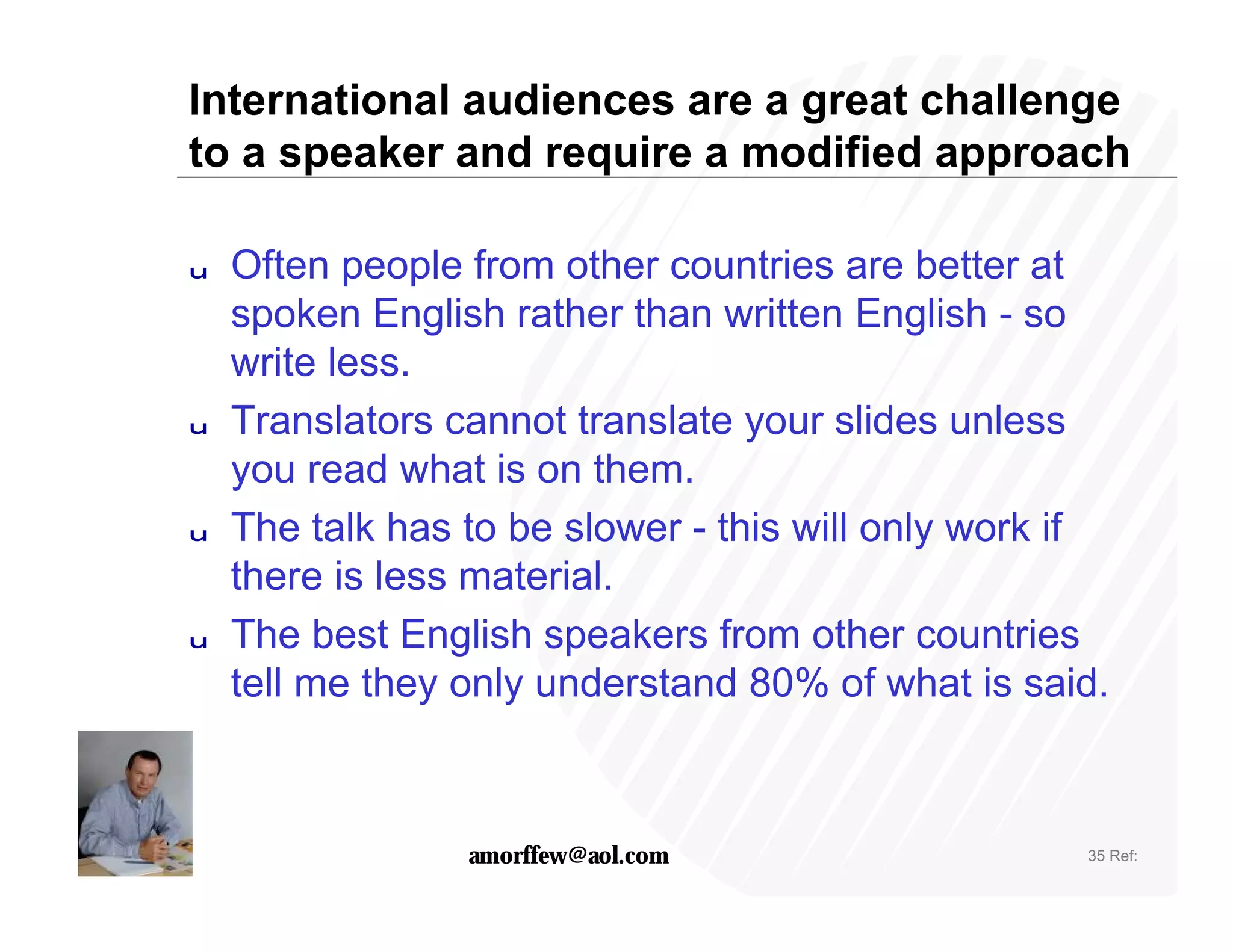 International audiences are a great challenge to a speaker and require a modified approach

u Often people from other countries are better at spoken English rather than written English - so write less.

u Translators cannot translate your slides unless you read what is on them.

u The talk has to be slower - this will only work if there is less material.

u The best English speakers from other countries tell me they only understand 80% of what is said.

amorffew@aol.com

35 Ref: